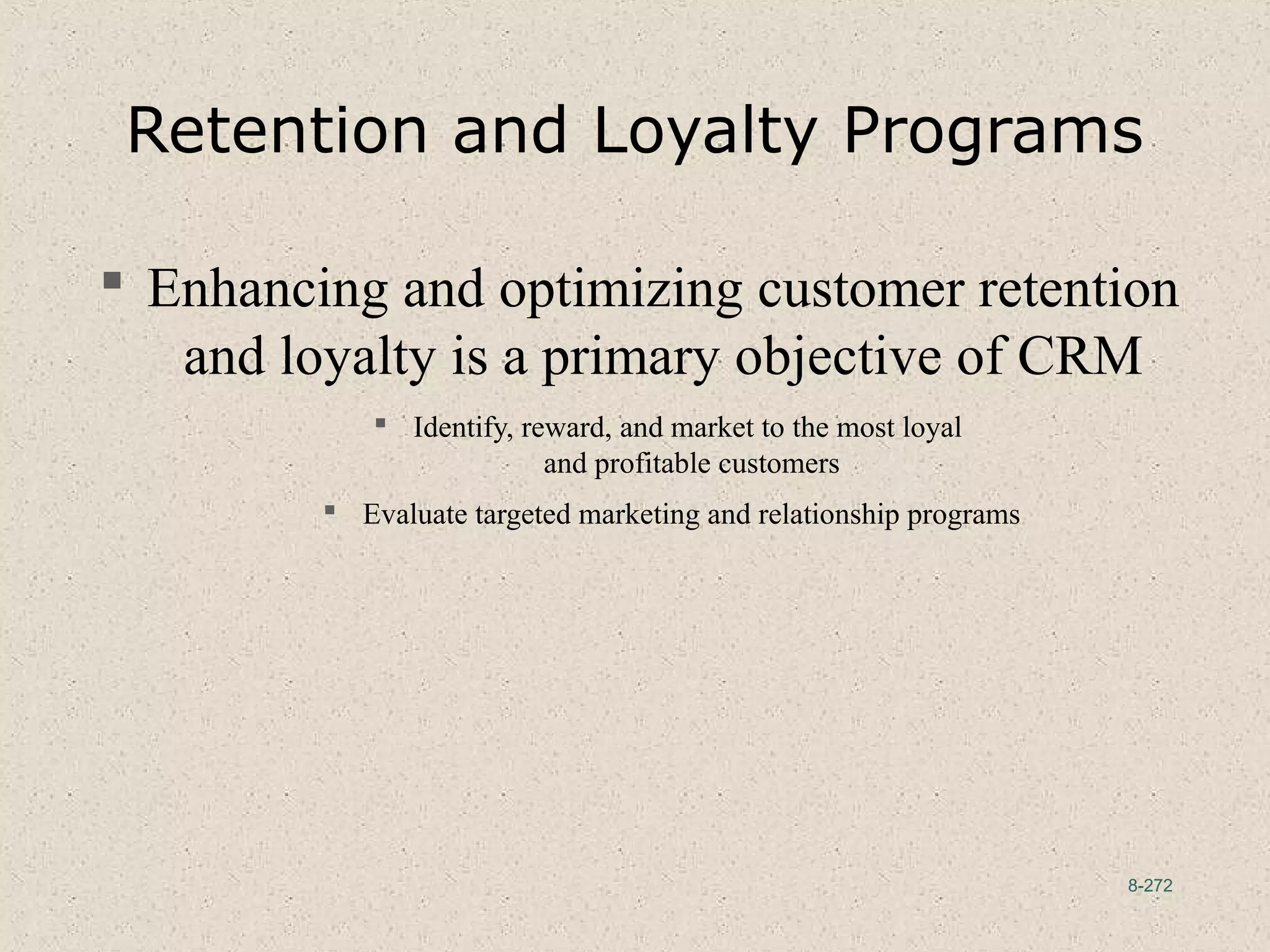 Retention and Loyalty Programs

▪ Enhancing and optimizing customer retention and loyalty is a primary objective of CRM

▪ Identify, reward, and market to the most loyal and profitable customers

▪ Evaluate targeted marketing and relationship programs

8-272